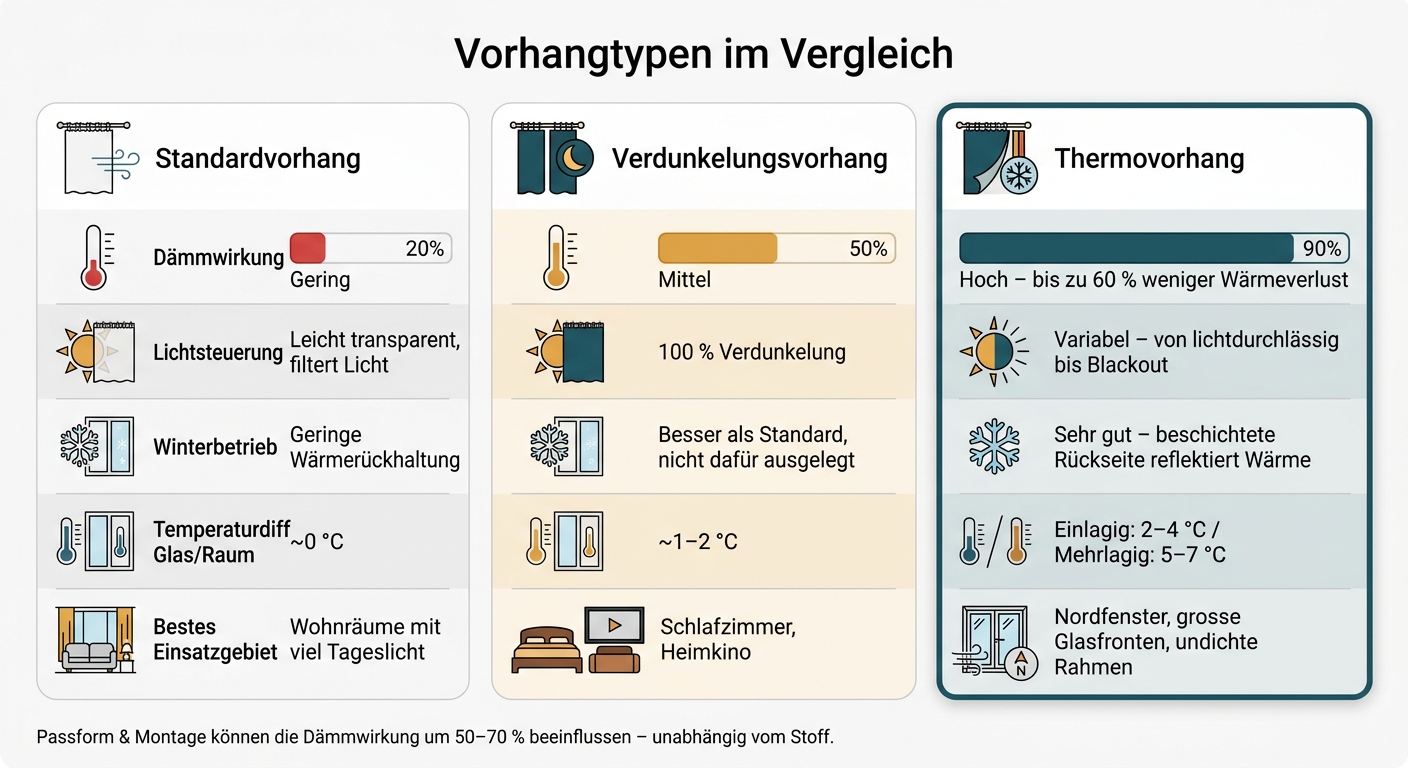 Vorhangtypen im Vergleich

Standardvorhang

Dämmwirkung
20%
Gering

Lichtsteuerung
Leicht transparent, filtert Licht

Winterbetrieb
Geringe Wärmerückhaltung

Temperaturdiff Glas/Raum
~0 °C

Bestes Einsatzgebiet
Wohnräume mit viel Tageslicht

Verdunkelungsvorhang

50%
Mittel

100 % Verdunkelung

Besser als Standard, nicht dafür ausgelegt

~1–2 °C

Schlafzimmer, Heimkino

Thermovorhang

90%
Hoch – bis zu 60 % weniger Wärmeverlust

Variabel – von lichtdurchlässig bis Blackout

Sehr gut – beschichtete Rückseite reflektiert Wärme

Einlagig: 2–4 °C / Mehrlagig: 5–7 °C

Nordfenster, grosse Glasfronten, undichte Rahmen

N

Passform & Montage können die Dämmwirkung um 50–70 % beeinflussen – unabhängig vom Stoff.